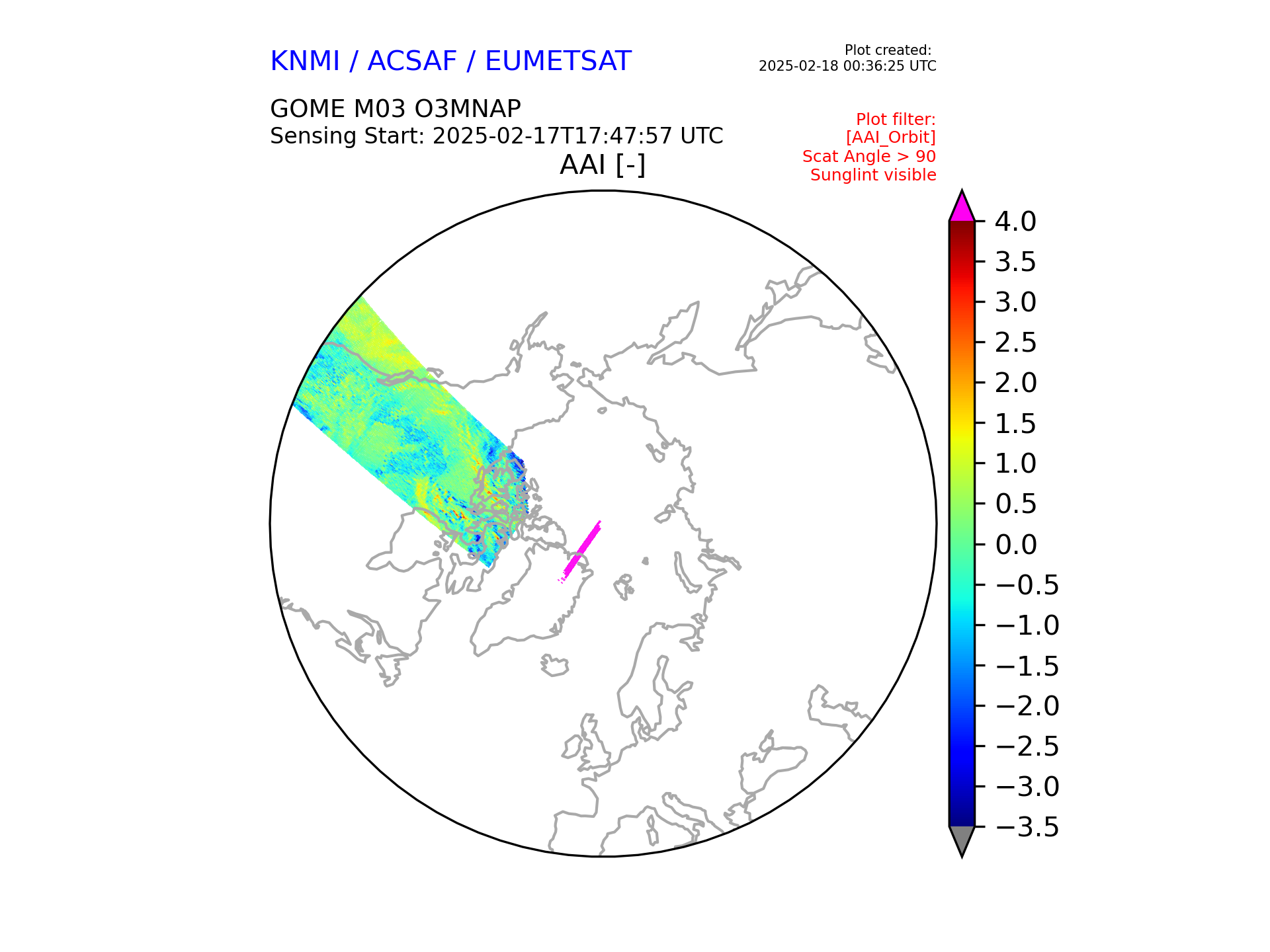 KNMI / ACSAF / EUMETSAT

Plot created:
2025-02-18 00:36:25 UTC

GOME M03 O3MNAP
Sensing Start: 2025-02-17T17:47:57 UTC

Plot filter:
[AAI_Orbit]
Scat Angle > 90
Sunglint visible

AAI [-]

4.0
3.5
3.0
2.5
2.0
1.5
1.0
0.5
0.0
−0.5
−1.0
−1.5
−2.0
−2.5
−3.0
−3.5